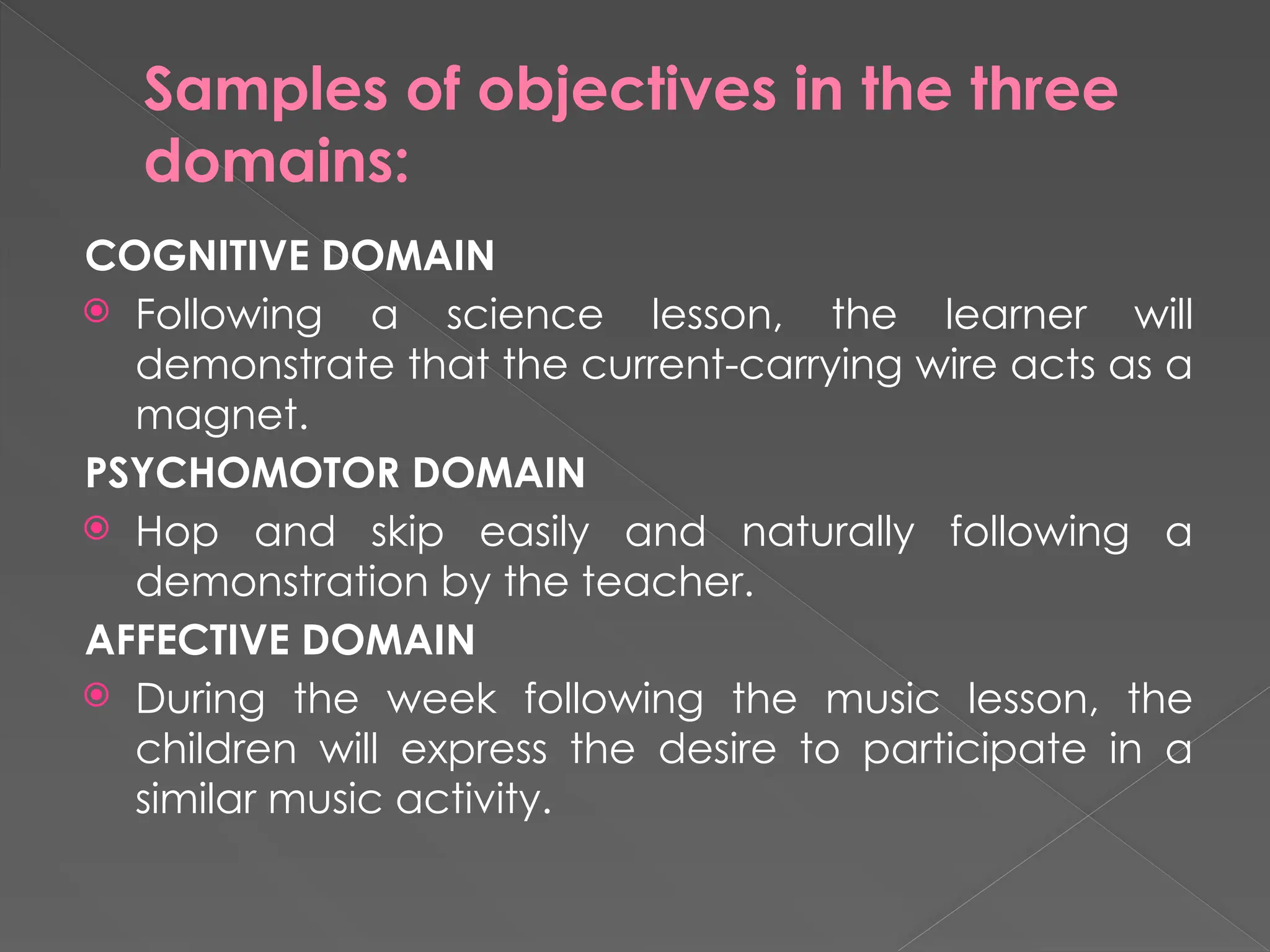 Samples of objectives in the three domains:

COGNITIVE DOMAIN

Following a science lesson, the learner will demonstrate that the current-carrying wire acts as a magnet.

PSYCHOMOTOR DOMAIN

Hop and skip easily and naturally following a demonstration by the teacher.

AFFECTIVE DOMAIN

During the week following the music lesson, the children will express the desire to participate in a similar music activity.